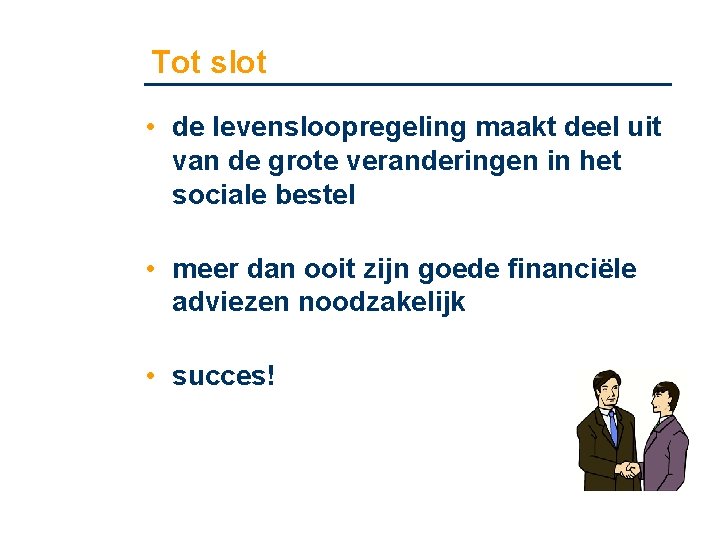 Tot slot

• de levensloopregeling maakt deel uit van de grote veranderingen in het sociale bestel

• meer dan ooit zijn goede financiële adviezen noodzakelijk

• succes!